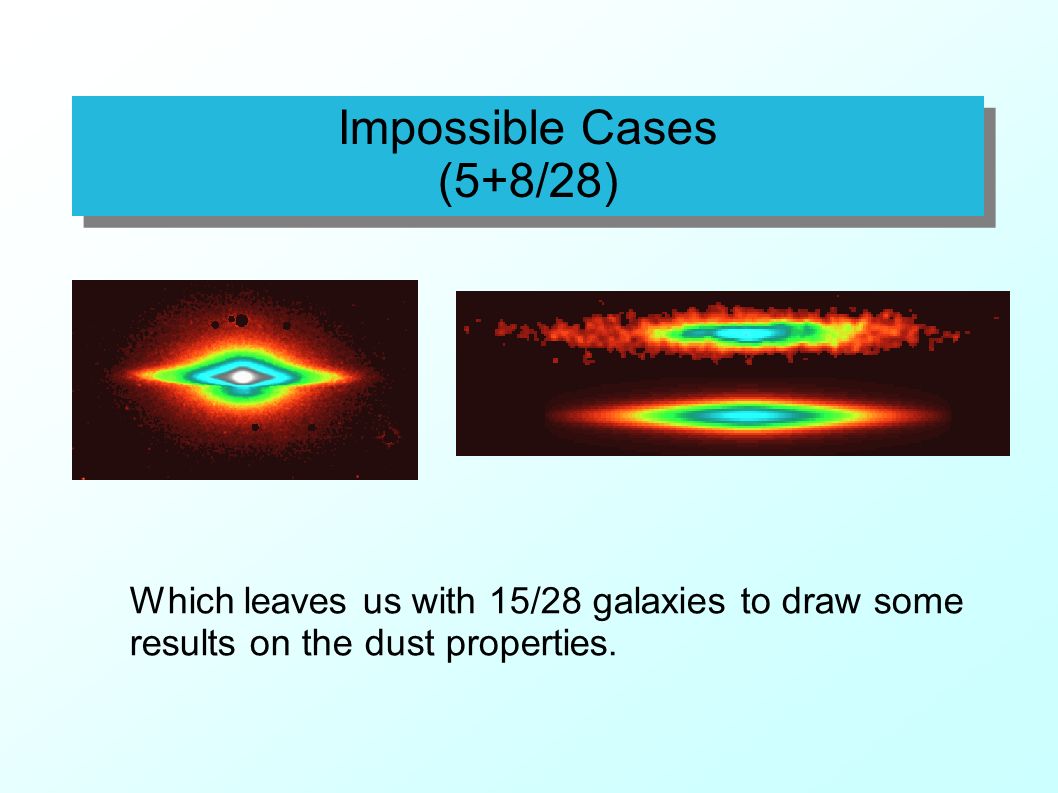 Impossible Cases
(5+8/28)

Which leaves us with 15/28 galaxies to draw some results on the dust properties.